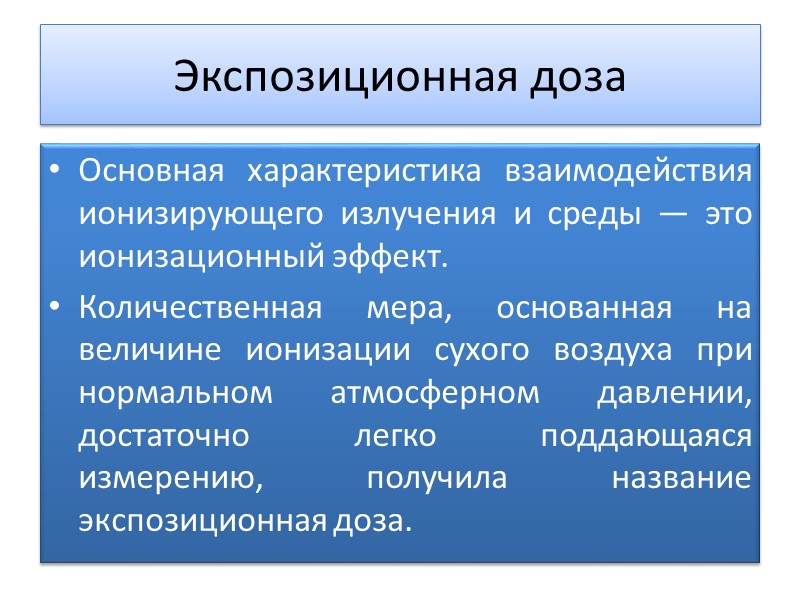 Экспозиционная доза

• Основная характеристика взаимодействия ионизирующего излучения и среды — это ионизационный эффект.

• Количественная мера, основанная на величине ионизации сухого воздуха при нормальном атмосферном давлении, достаточно легко поддающаяся измерению, получила название экспозиционная доза.